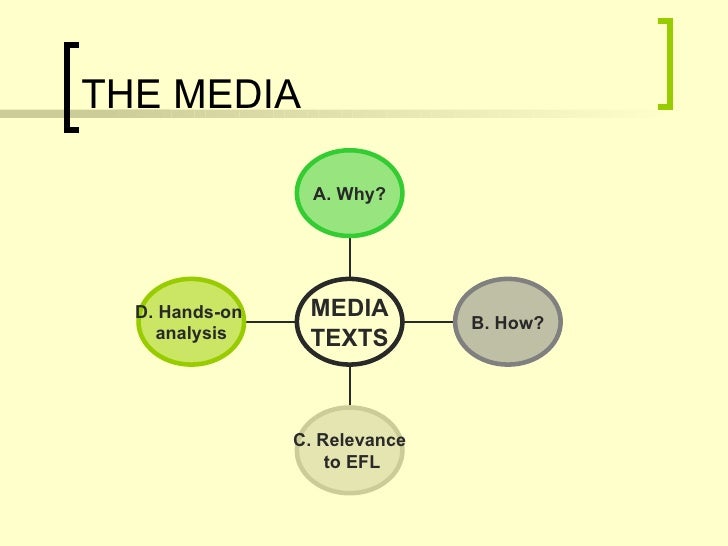 THE MEDIA

A. Why?

D. Hands-on analysis

MEDIA TEXTS

B. How?

C. Relevance to EFL